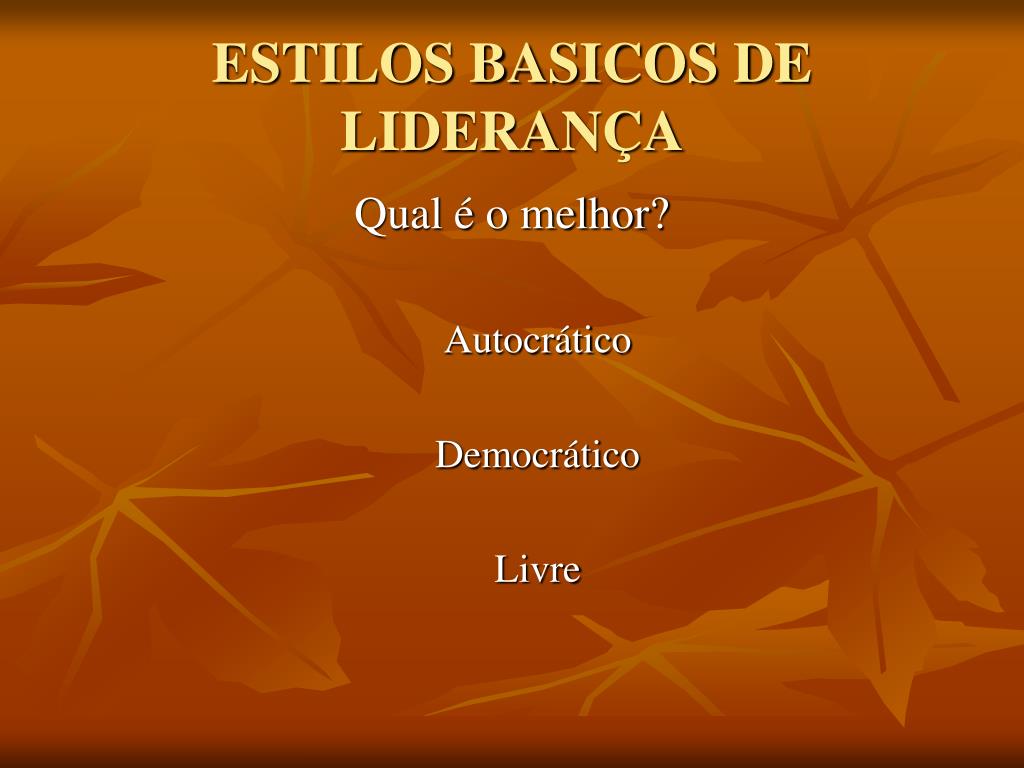 ESTILOS BASICOS DE LIDERANÇA

Qual é o melhor?

Autocrático

Democrático

Livre